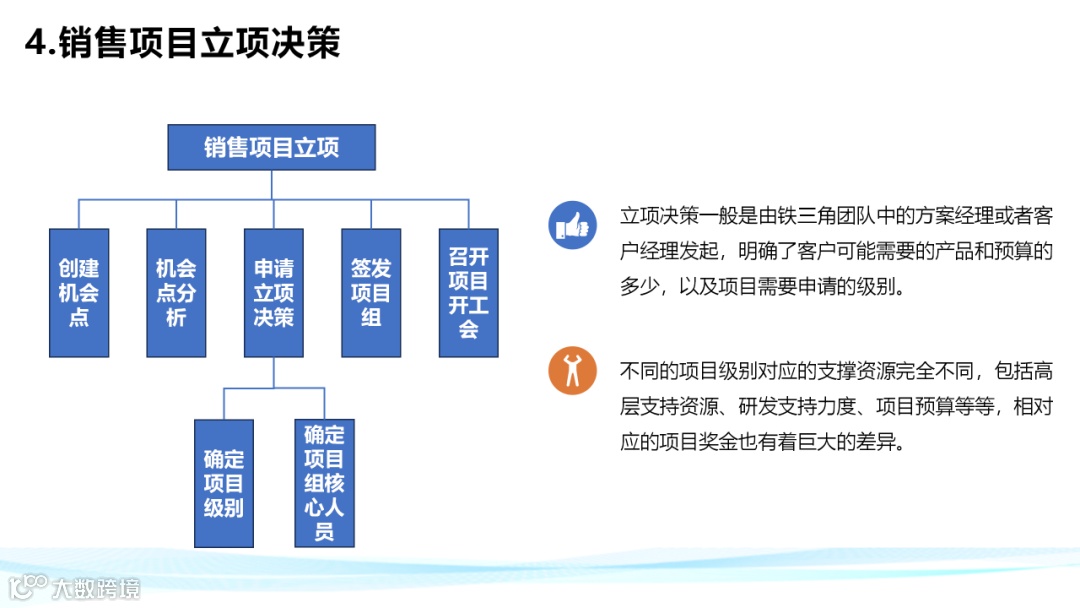 4.销售项目立项决策

销售项目立项

创建机会点

机会点分析

申请立项决策

签发项目组

召开项目开工会

确定项目级别

确定项目组核心人员

立项决策一般是由铁三角团队中的方案经理或者客户经理发起，明确了客户可能需要的产品和预算的多少，以及项目需要申请的级别。

不同的项目级别对应的支撑资源完全不同，包括高层支持资源、研发支持力度、项目预算等等，相对应的项目奖金也有着巨大的差异。

大数跨境